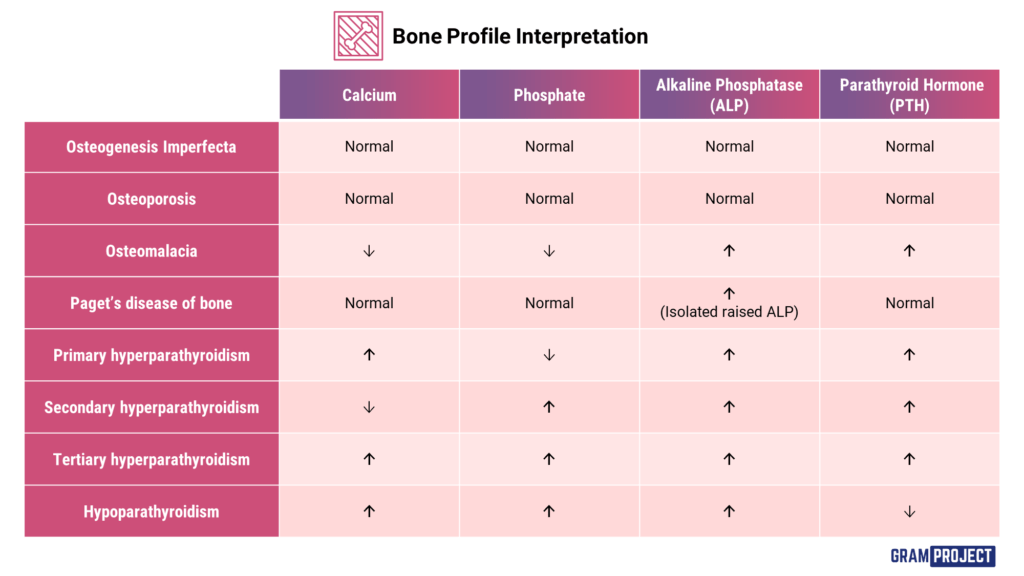 Bone Profile Interpretation

| | Calcium | Phosphate | Alkaline Phosphatase (ALP) | Parathyroid Hormone (PTH) |
|---|---|---|---|---|
| Osteogenesis Imperfecta | Normal | Normal | Normal | Normal |
| Osteoporosis | Normal | Normal | Normal | Normal |
| Osteomalacia | ↓ | ↓ | ↑ | ↑ |
| Paget's disease of bone | Normal | Normal | ↑ (Isolated raised ALP) | Normal |
| Primary hyperparathyroidism | ↑ | ↓ | ↑ | ↑ |
| Secondary hyperparathyroidism | ↓ | ↑ | ↑ | ↑ |
| Tertiary hyperparathyroidism | ↑ | ↑ | ↑ | ↑ |
| Hypoparathyroidism | ↑ | ↑ | ↑ | ↓ |

GRAM PROJECT